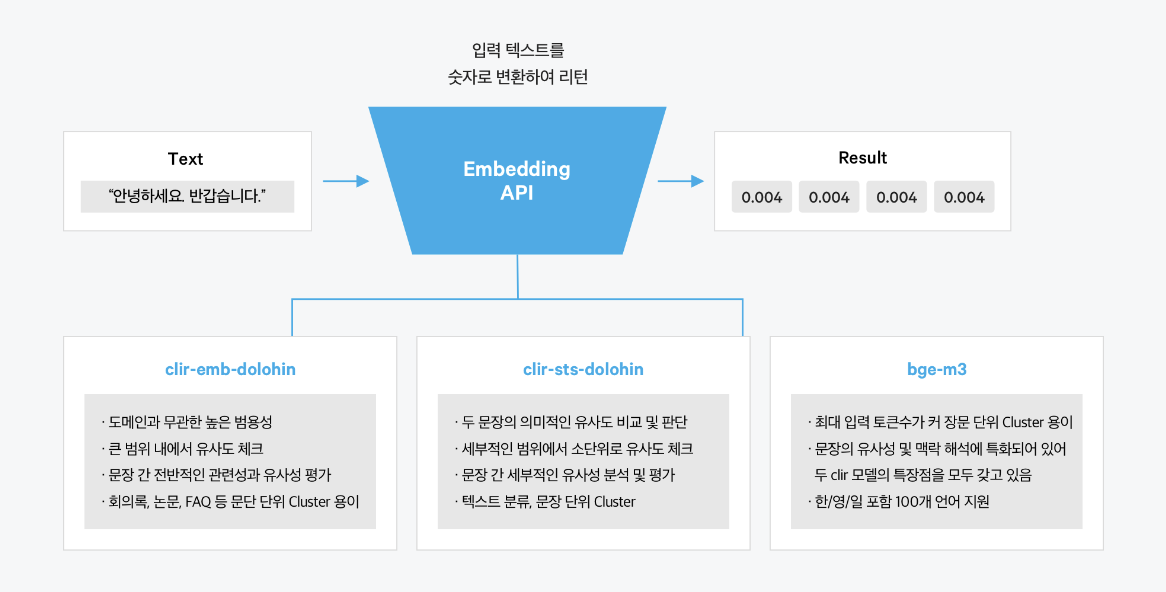 입력 텍스트를
숫자로 변환하여 리턴

Text

"안녕하세요. 반갑습니다."

Embedding API

Result

0.004 0.004 0.004 0.004

clir-emb-dolohin

· 도메인과 무관한 높은 범용성
· 큰 범위 내에서 유사도 체크
· 문장 간 전반적인 관련성과 유사성 평가
· 회의록, 논문, FAQ 등 문단 단위 Cluster 용이

clir-sts-dolohin

· 두 문장의 의미적인 유사도 비교 및 판단
· 세부적인 범위에서 소단위로 유사도 체크
· 문장 간 세부적인 유사성 분석 및 평가
· 텍스트 분류, 문장 단위 Cluster

bge-m3

· 최대 입력 토큰수가 커 장문 단위 Cluster 용이
· 문장의 유사성 및 맥락 해석에 특화되어 있어 두 clir 모델의 특장점을 모두 갖고 있음
· 한/영/일 포함 100개 언어 지원